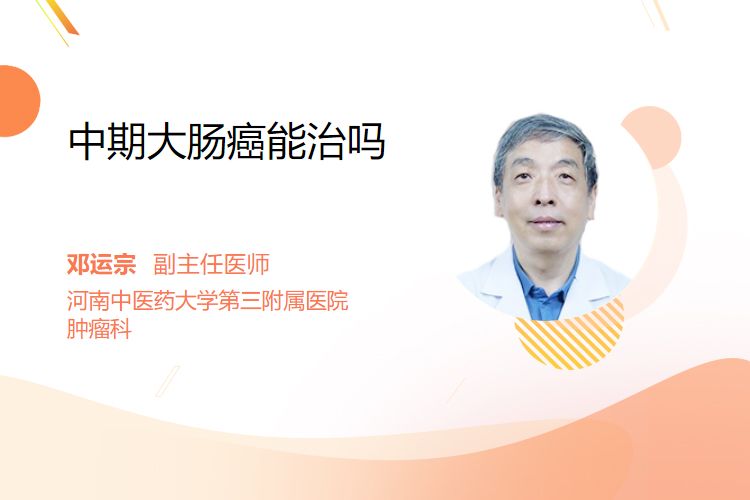 中期大肠癌能治吗

邓运宗 副主任医师
河南中医药大学第三附属医院
肿瘤科